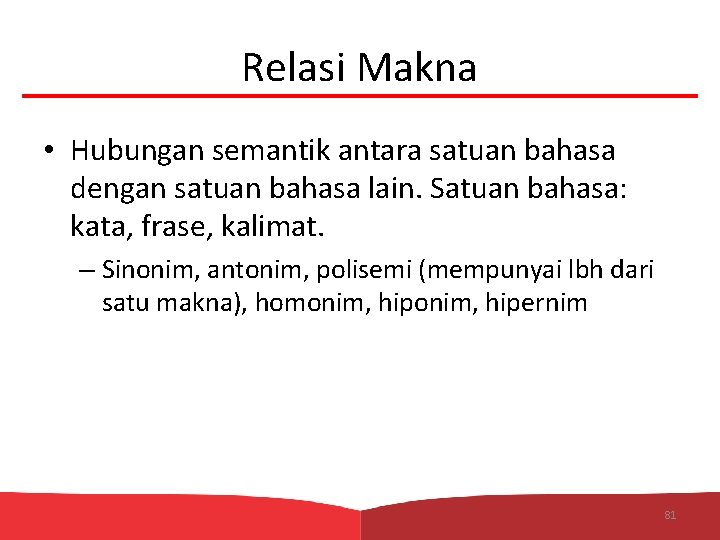 Relasi Makna

• Hubungan semantik antara satuan bahasa dengan satuan bahasa lain. Satuan bahasa: kata, frase, kalimat.

– Sinonim, antonim, polisemi (mempunyai lbh dari satu makna), homonim, hiponim, hipernim

81